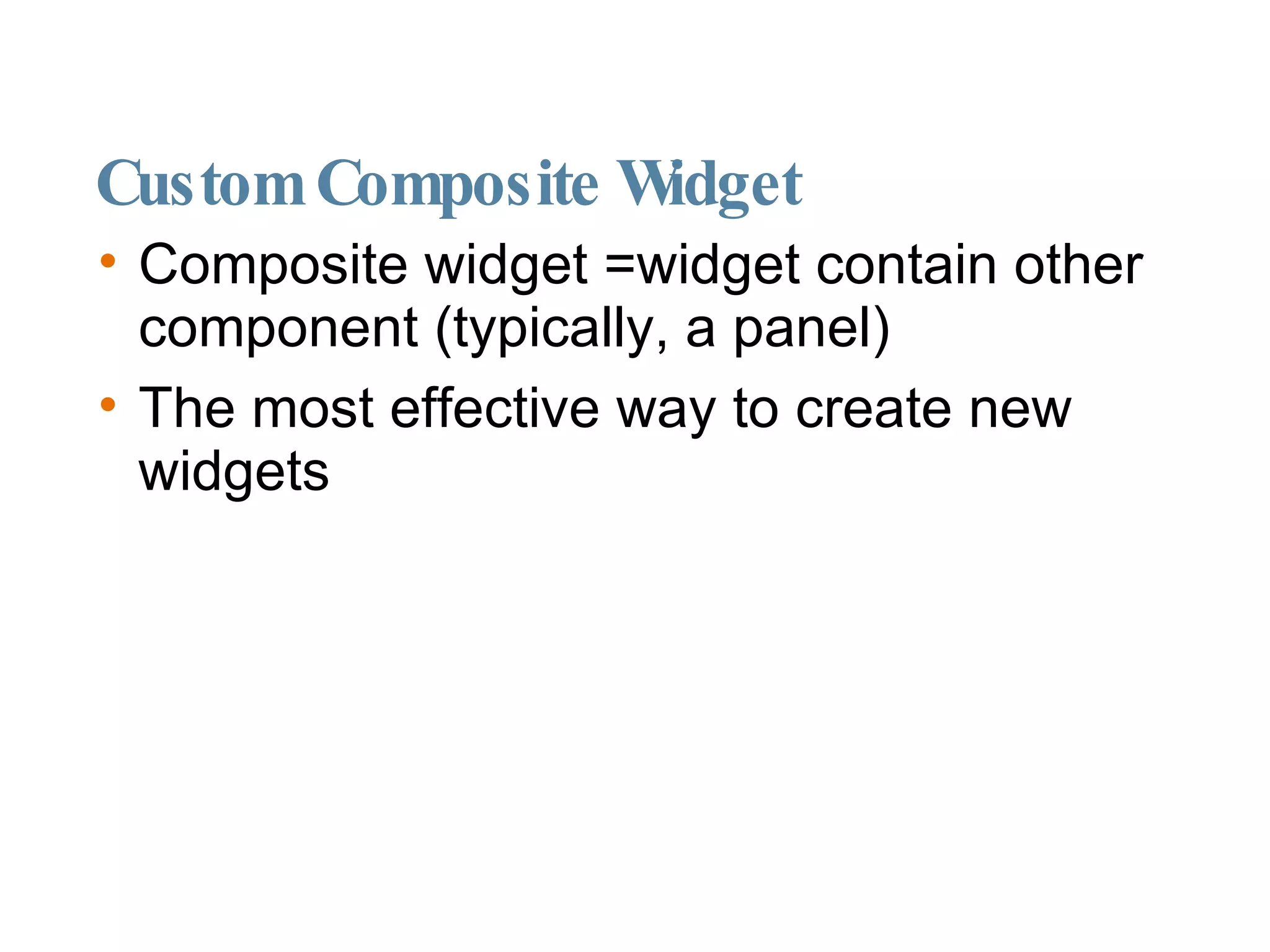 Custom Composite Widget

• Composite widget =widget contain other component (typically, a panel)

• The most effective way to create new widgets